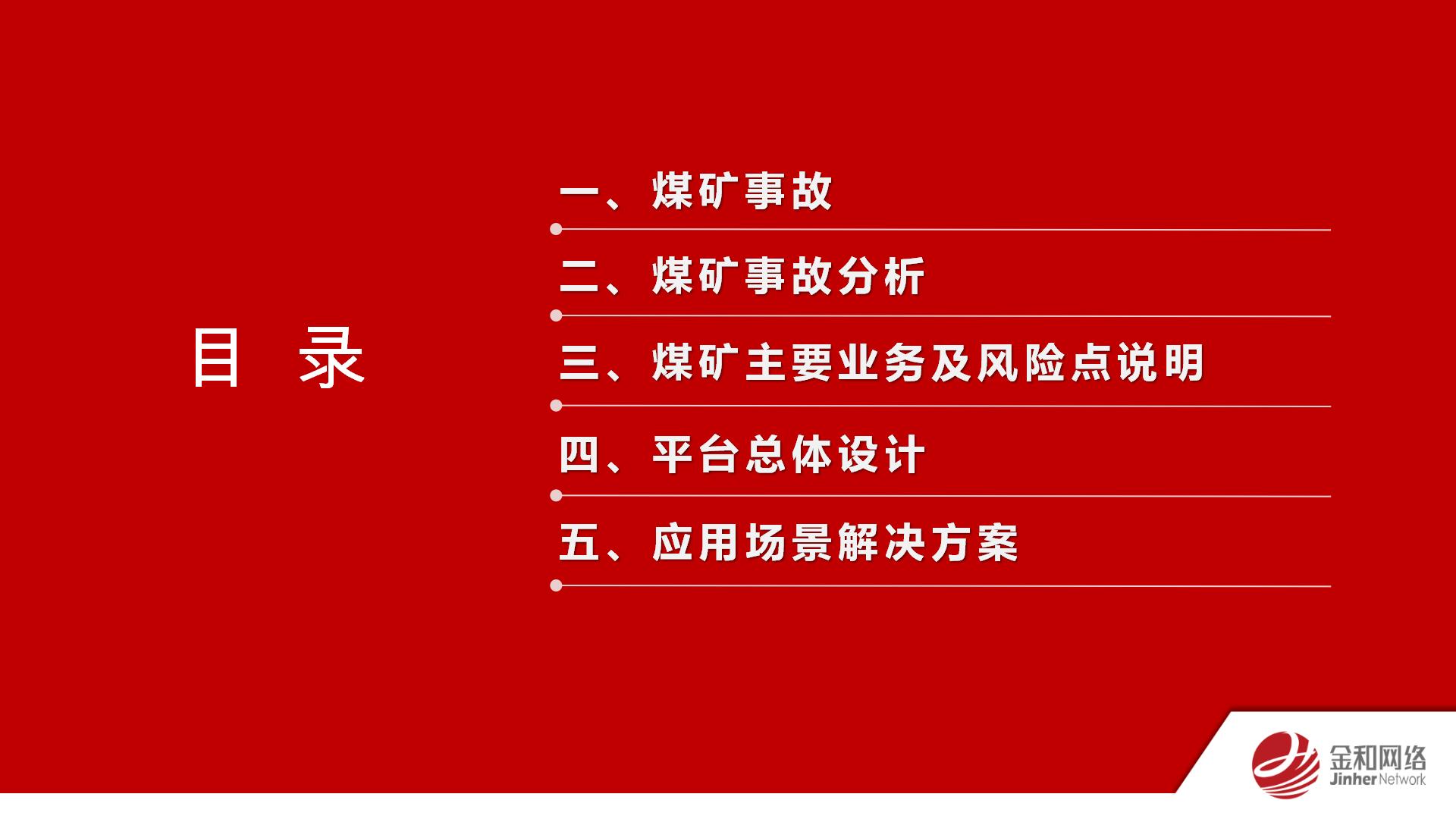 目 录

一、煤矿事故

二、煤矿事故分析

三、煤矿主要业务及风险点说明

四、平台总体设计

五、应用场景解决方案

金和网络
Jinher Network